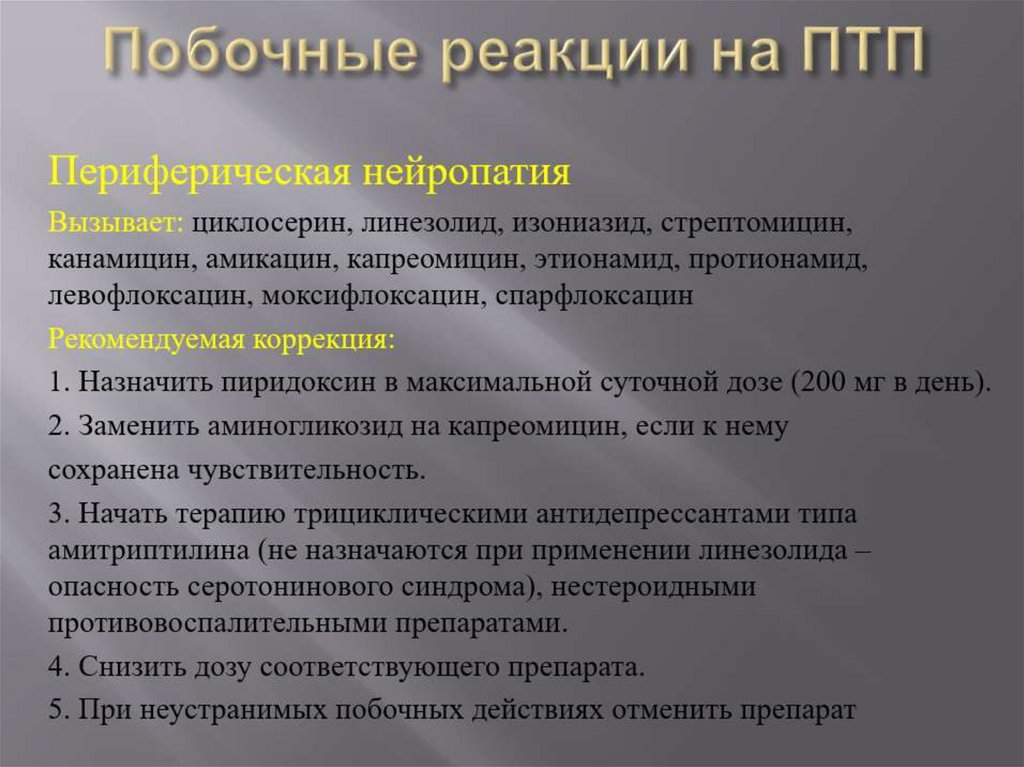 Побочные реакции на ПТП

Периферическая нейропатия

Вызывает: циклосерин, линезолид, изониазид, стрептомицин, канамицин, амикацин, капреомицин, этионамид, протионамид, левофлоксацин, моксифлоксацин, спарфлоксацин

Рекомендуемая коррекция:

1. Назначить пиридоксин в максимальной суточной дозе (200 мг в день).

2. Заменить аминогликозид на капреомицин, если к нему

сохранена чувствительность.

3. Начать терапию трициклическими антидепрессантами типа амитриптилина (не назначаются при применении линезолида – опасность серотонинового синдрома), нестероидными противовоспалительными препаратами.

4. Снизить дозу соответствующего препарата.

5. При неустранимых побочных действиях отменить препарат